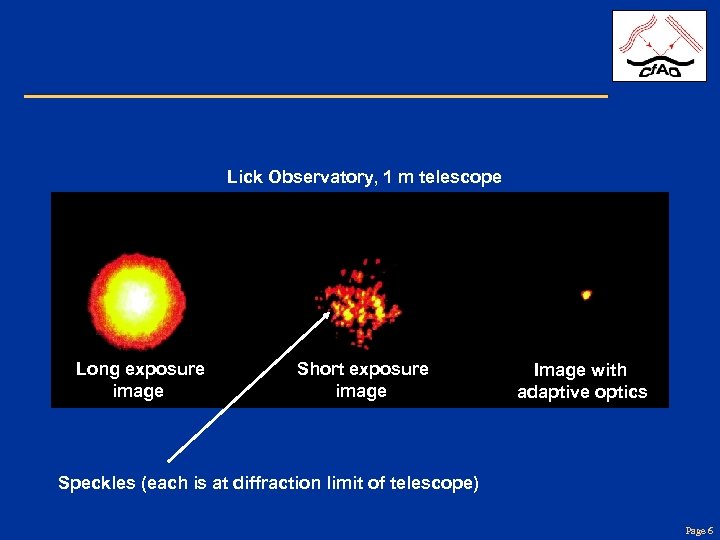 CfAO

Lick Observatory, 1 m telescope

Long exposure image

Short exposure image

Image with adaptive optics

Speckles (each is at diffraction limit of telescope)

Page 6